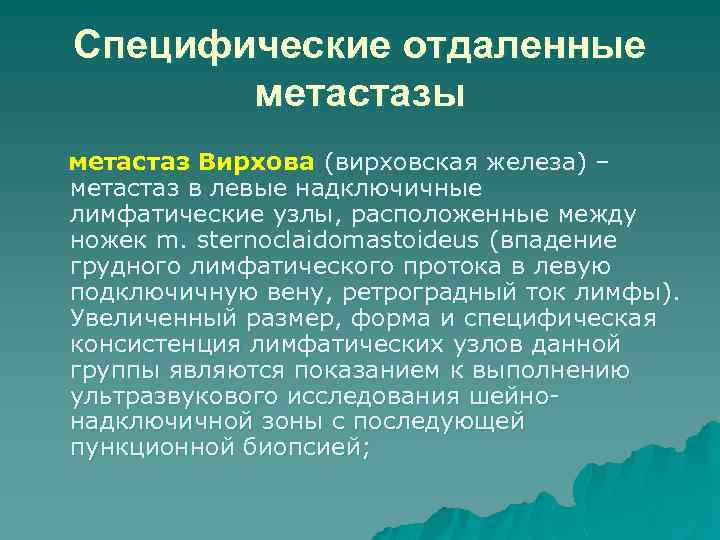 Специфические отдаленные метастазы

метастаз Вирхова (вирховская железа) – метастаз в левые надключичные лимфатические узлы, расположенные между ножек m. sternoclaidomastoideus (впадение грудного лимфатического протока в левую подключичную вену, ретроградный ток лимфы). Увеличенный размер, форма и специфическая консистенция лимфатических узлов данной группы являются показанием к выполнению ультразвукового исследования шейно-надключичной зоны с последующей пункционной биопсией;